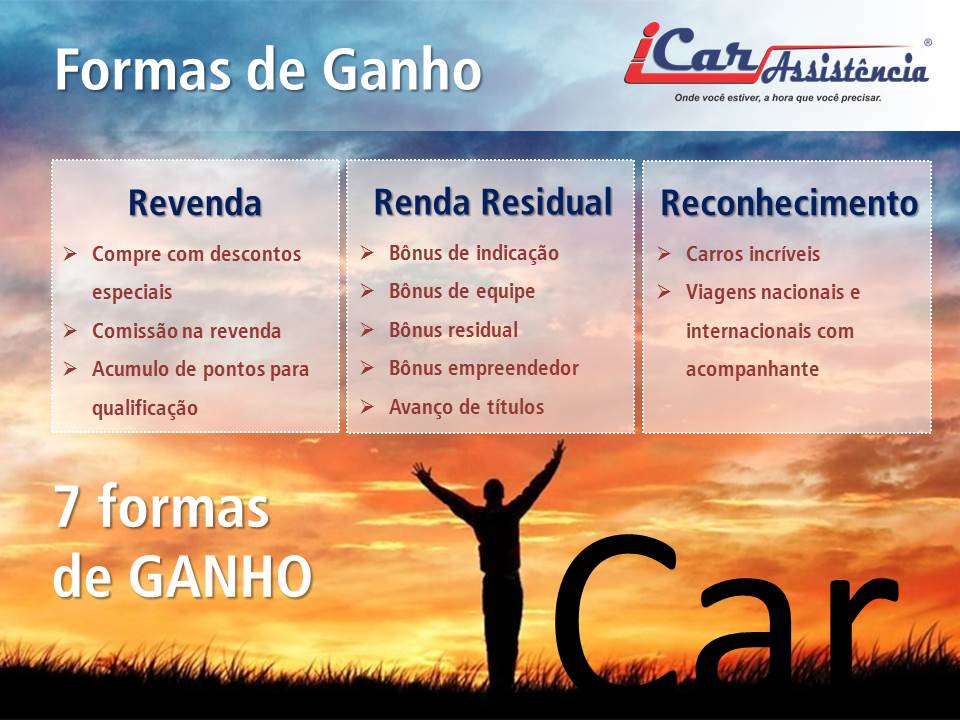 Formas de Ganho

iCar Assistência®
Onde você estiver, a hora que você precisar.

Revenda
➢ Compre com descontos especiais
➢ Comissão na revenda
➢ Acumulo de pontos para qualificação

Renda Residual
➢ Bônus de indicação
➢ Bônus de equipe
➢ Bônus residual
➢ Bônus empreendedor
➢ Avanço de títulos

Reconhecimento
➢ Carros incríveis
➢ Viagens nacionais e internacionais com acompanhante

7 formas de GANHO

Car